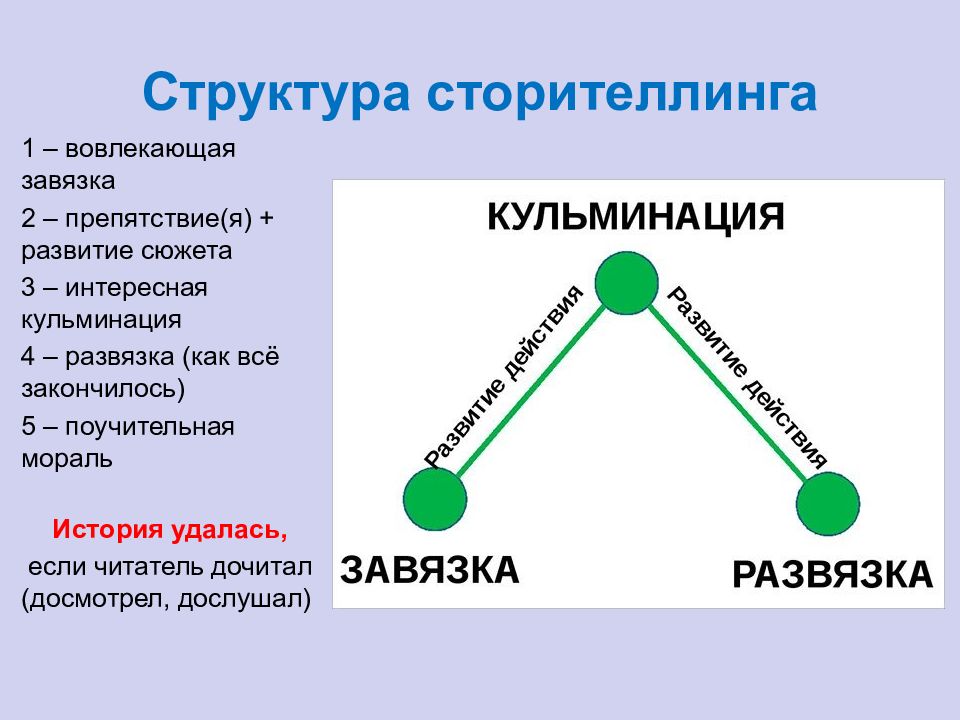 Структура сторителлинга

1 – вовлекающая завязка

2 – препятствие(я) + развитие сюжета

3 – интересная кульминация

4 – развязка (как всё закончилось)

5 – поучительная мораль

История удалась, если читатель дочитал (досмотрел, дослушал)

КУЛЬМИНАЦИЯ

Развитие действия

Развитие действия

ЗАВЯЗКА

РАЗВЯЗКА